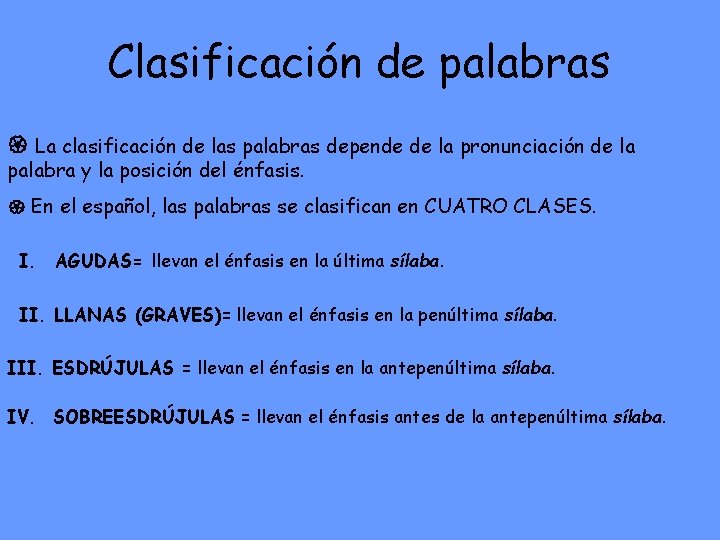 Clasificación de palabras

La clasificación de las palabras depende de la pronunciación de la palabra y la posición del énfasis.

En el español, las palabras se clasifican en CUATRO CLASES.

I. AGUDAS= llevan el énfasis en la última sílaba.

II. LLANAS (GRAVES)= llevan el énfasis en la penúltima sílaba.

III. ESDRÚJULAS = llevan el énfasis en la antepenúltima sílaba.

IV. SOBREESDRÚJULAS = llevan el énfasis antes de la antepenúltima sílaba.